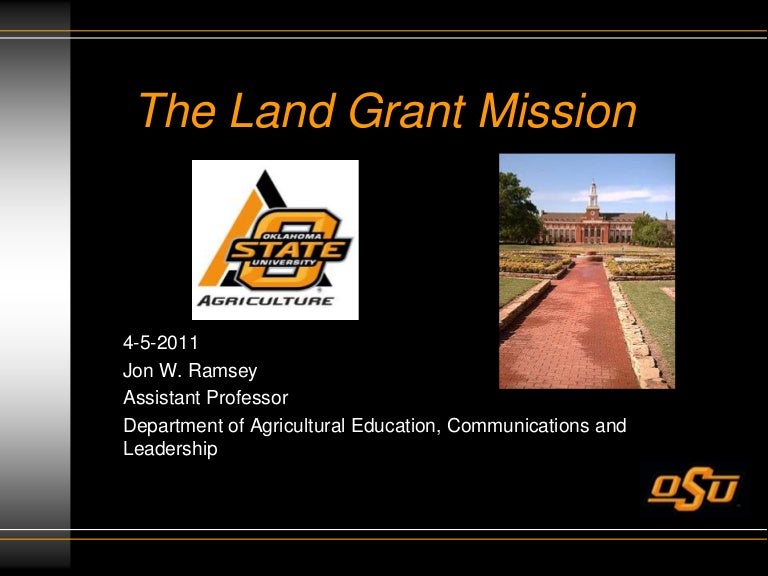 The Land Grant Mission

OKLAHOMA
STATE
UNIVERSITY
AGRICULTURE

4-5-2011
Jon W. Ramsey
Assistant Professor
Department of Agricultural Education, Communications and Leadership

OSU